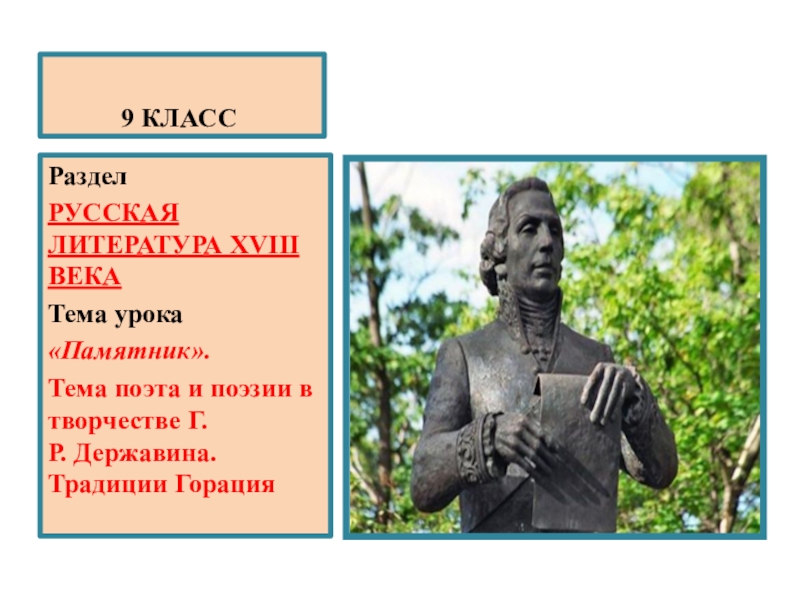 9 КЛАСС

Раздел

РУССКАЯ ЛИТЕРАТУРА XVIII ВЕКА

Тема урока

«Памятник».

Тема поэта и поэзии в творчестве Г. Р. Державина. Традиции Горация